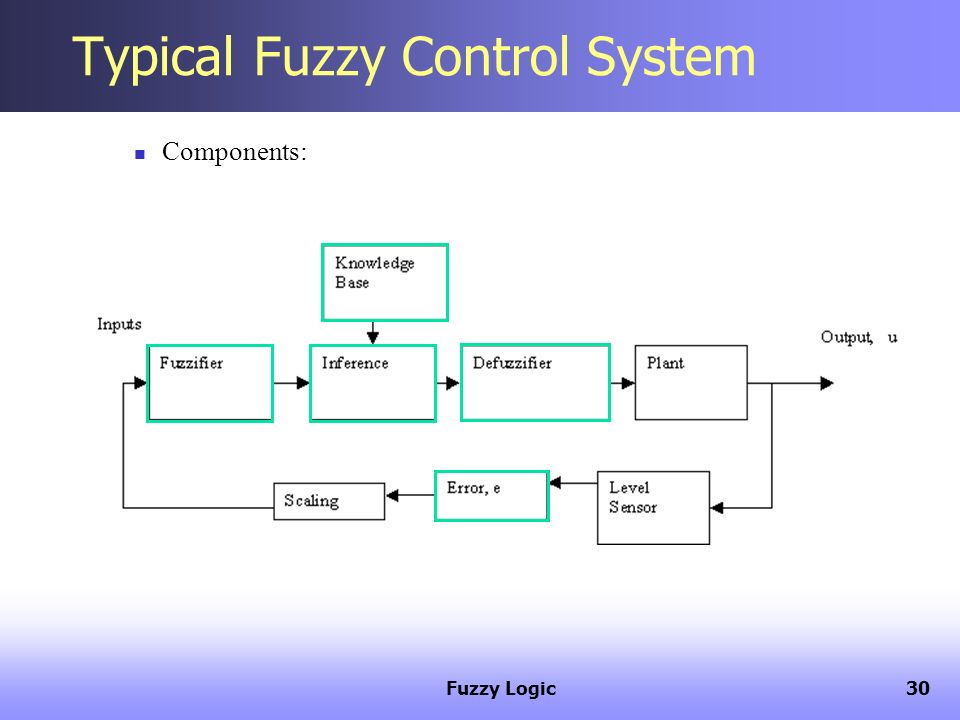 Typical Fuzzy Control System

Components:

Knowledge Base

Inputs

Fuzzifier

Inference

Defuzzifier

Plant

Output, u

Scaling

Error, e

Level Sensor

Fuzzy Logic

30